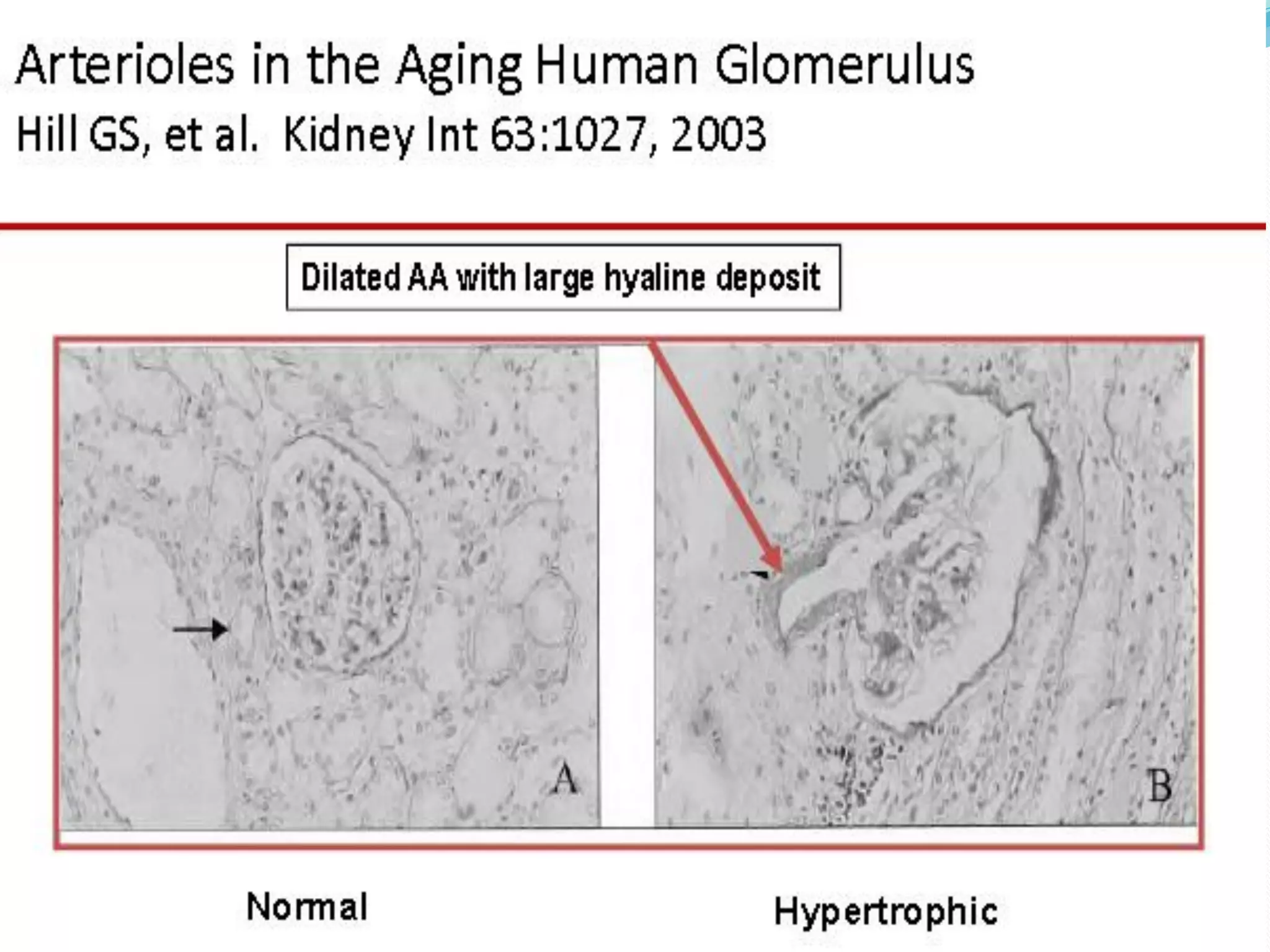 Arterioles in the Aging Human Glomerulus
Hill GS, et al. Kidney Int 63:1027, 2003

Dilated AA with large hyaline deposit

A

B

Normal

Hypertrophic